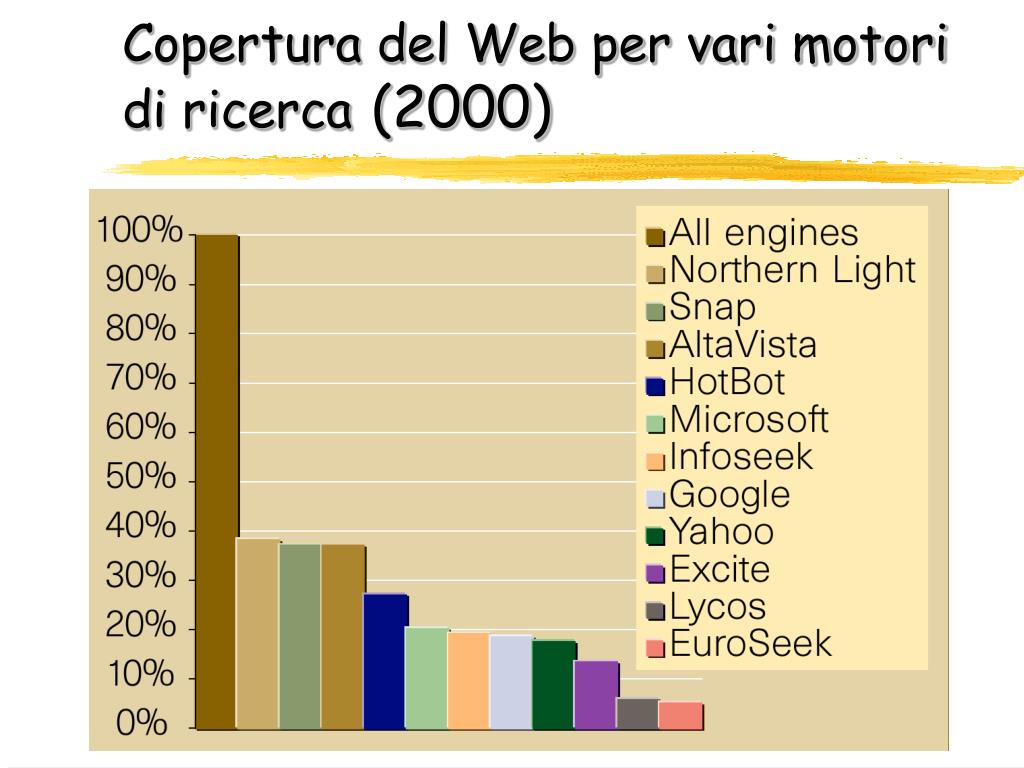 Copertura del Web per vari motori di ricerca (2000)

100%
90%
80%
70%
60%
50%
40%
30%
20%
10%
0%

All engines
Northern Light
Snap
AltaVista
HotBot
Microsoft
Infoseek
Google
Yahoo
Excite
Lycos
EuroSeek